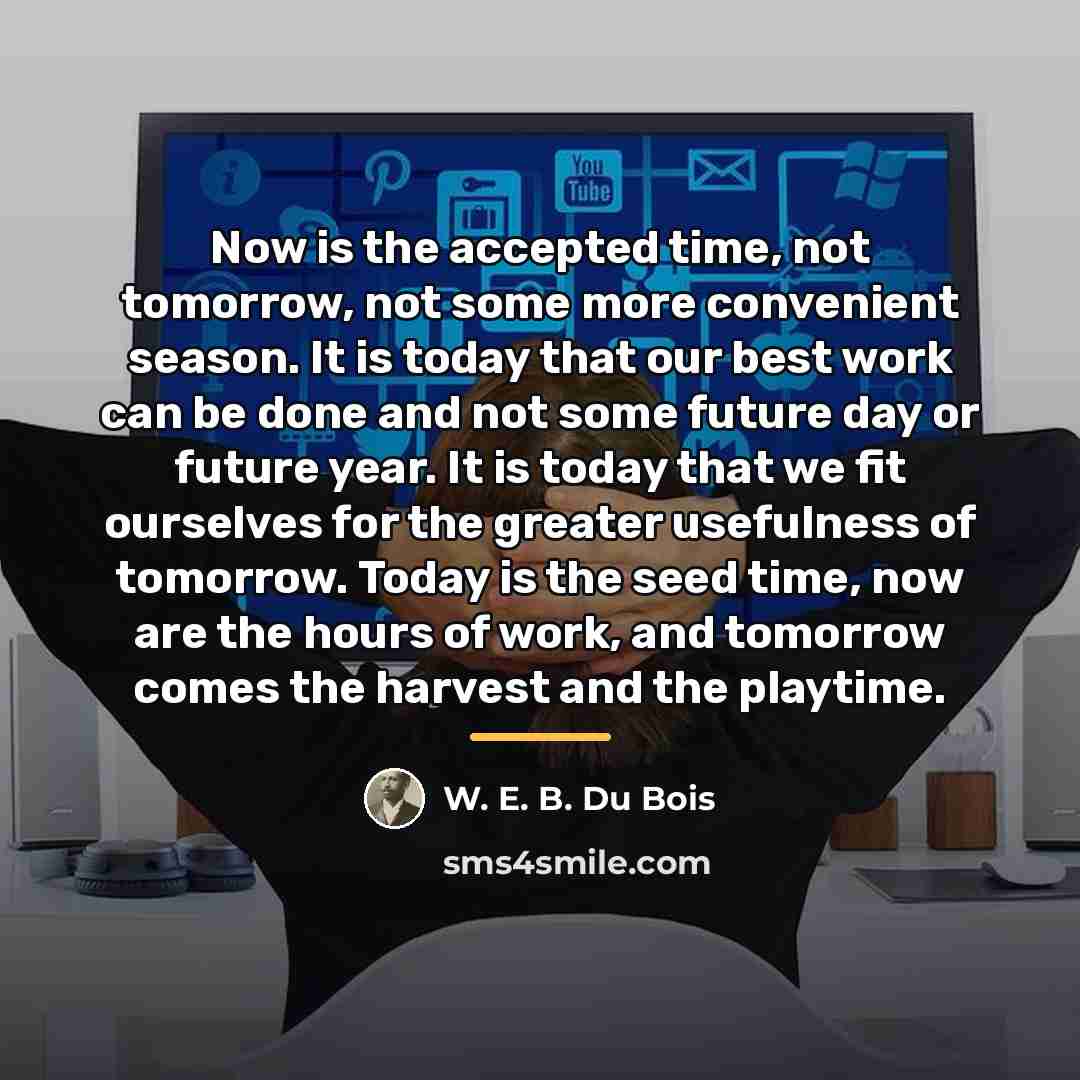 You Tube

Now is the accepted time, not tomorrow, not some more convenient season. It is today that our best work can be done and not some future day or future year. It is today that we fit ourselves for the greater usefulness of tomorrow. Today is the seed time, now are the hours of work, and tomorrow comes the harvest and the playtime.

W. E. B. Du Bois

sms4smile.com